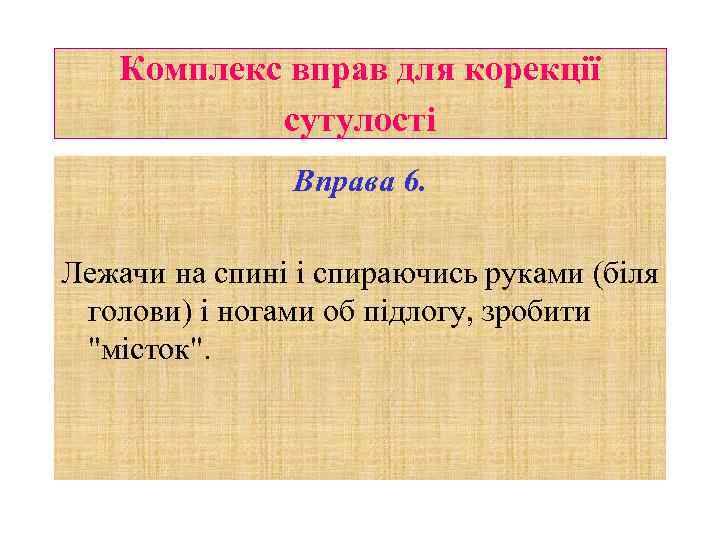 Комплекс вправ для корекції сутулості

Вправа 6.

Лежачи на спині і спираючись руками (біля голови) і ногами об підлогу, зробити "місток".